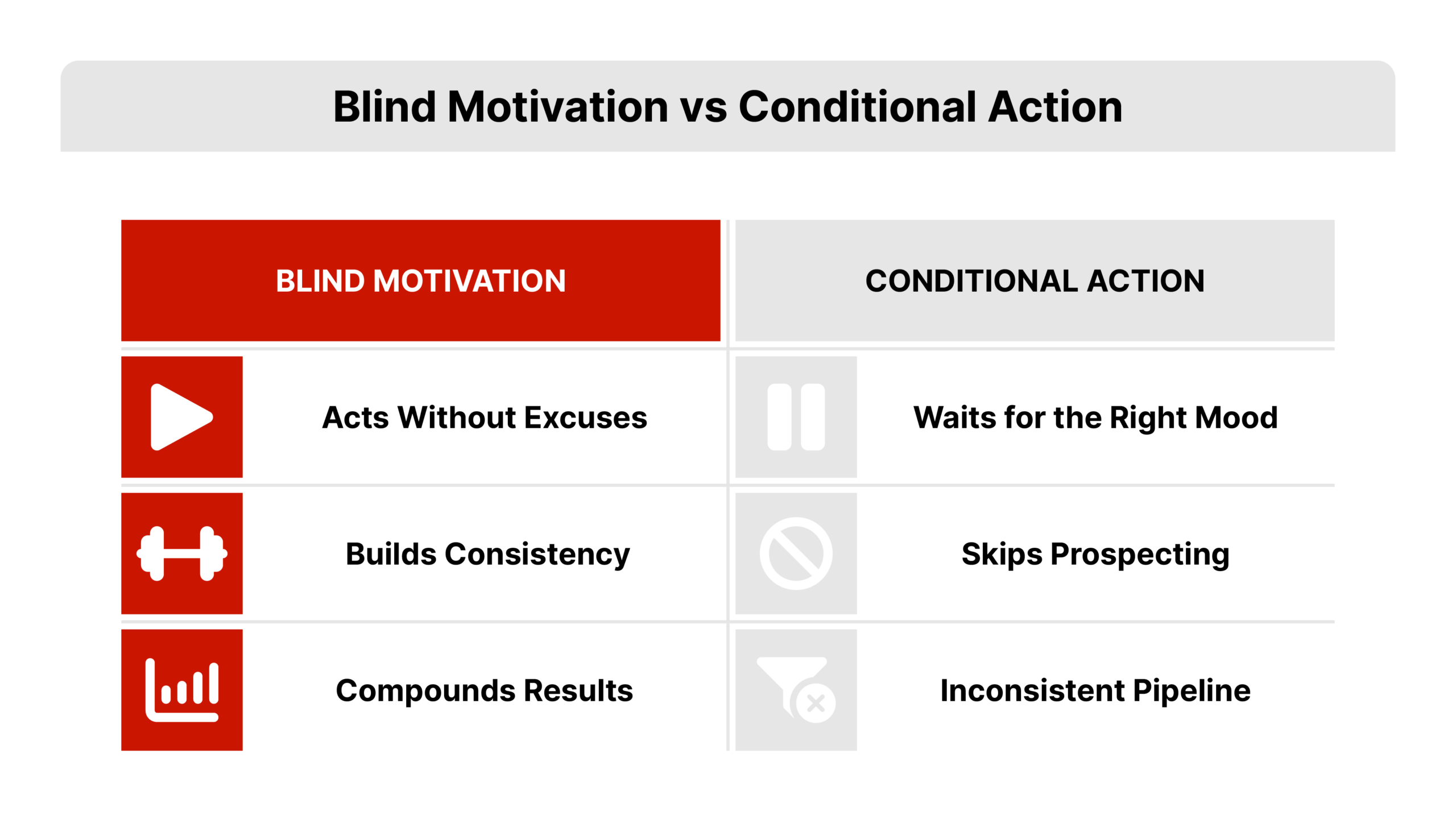 Blind Motivation vs Conditional Action

| BLIND MOTIVATION | CONDITIONAL ACTION |
|---|---|
| Acts Without Excuses | Waits for the Right Mood |
| Builds Consistency | Skips Prospecting |
| Compounds Results | Inconsistent Pipeline |